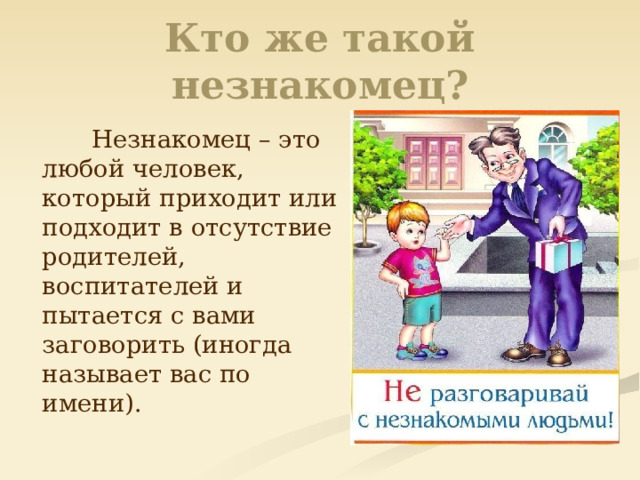 Кто же такой незнакомец?

Незнакомец – это любой человек, который приходит или подходит в отсутствие родителей, воспитателей и пытается с вами заговорить (иногда называет вас по имени).

Не разговаривай с незнакомыми людьми!